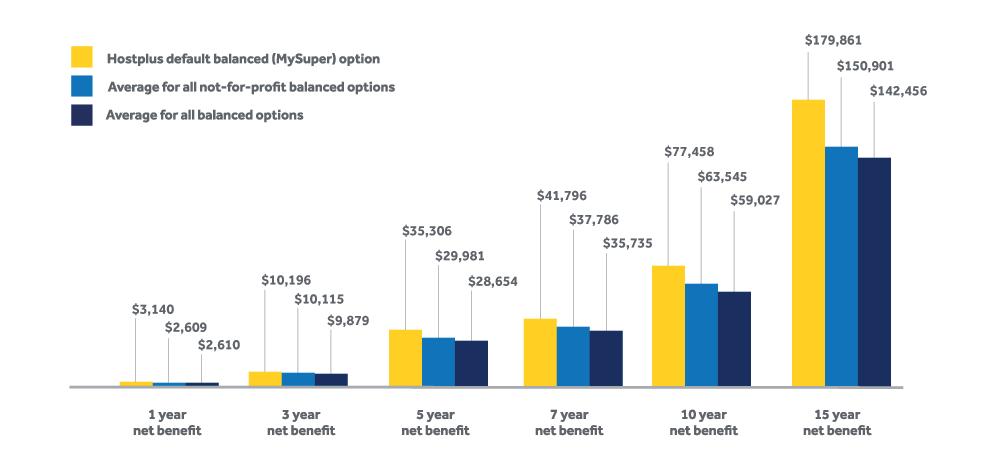 Hostplus default balanced (MySuper) option
Average for all not-for-profit balanced options
Average for all balanced options

$3,140
$2,609
$2,610
1 year net benefit

$10,196
$10,115
$9,879
3 year net benefit

$35,306
$29,981
$28,654
5 year net benefit

$41,796
$37,786
$35,735
7 year net benefit

$77,458
$63,545
$59,027
10 year net benefit

$179,861
$150,901
$142,456
15 year net benefit